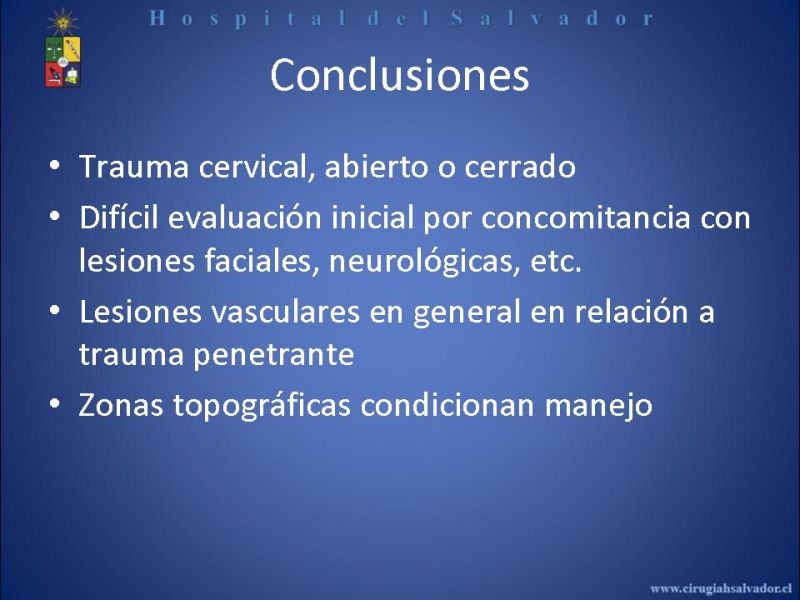 Hospital del Salvador

Conclusiones

• Trauma cervical, abierto o cerrado
• Difícil evaluación inicial por concomitancia con lesiones faciales, neurológicas, etc.
• Lesiones vasculares en general en relación a trauma penetrante
• Zonas topográficas condicionan manejo

www.cirugiahsalvador.cl